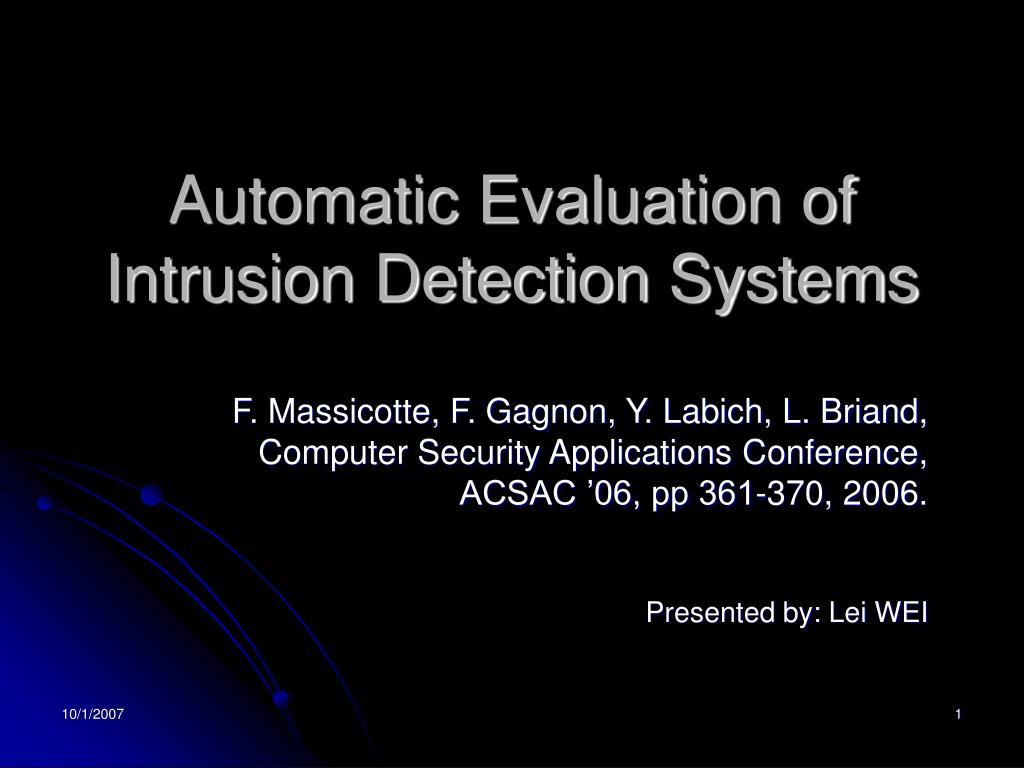 Automatic Evaluation of Intrusion Detection Systems

F. Massicotte, F. Gagnon, Y. Labich, L. Briand, Computer Security Applications Conference, ACSAC ’06, pp 361-370, 2006.

Presented by: Lei WEI

10/1/2007

1